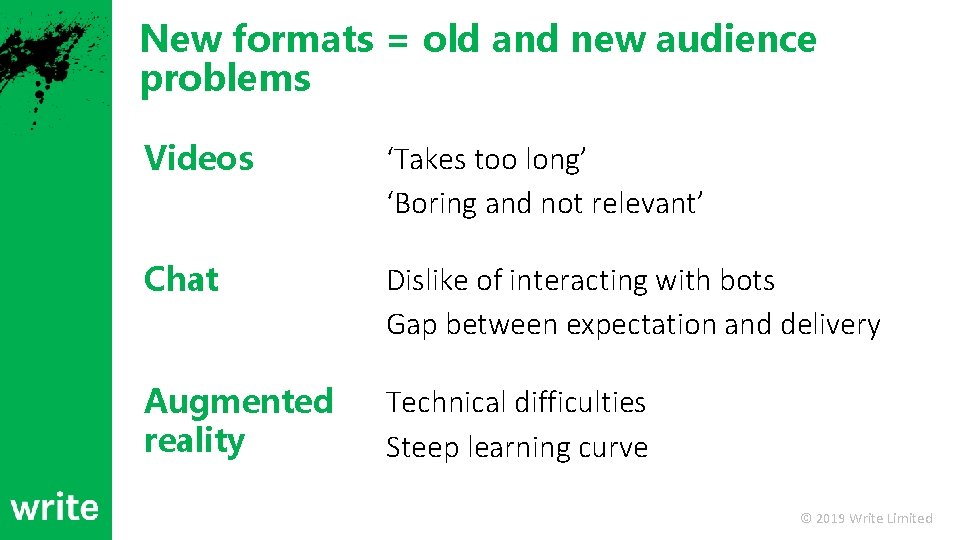 New formats = old and new audience problems

Videos

'Takes too long'
'Boring and not relevant'

Chat

Dislike of interacting with bots
Gap between expectation and delivery

Augmented reality

Technical difficulties
Steep learning curve

write

© 2019 Write Limited